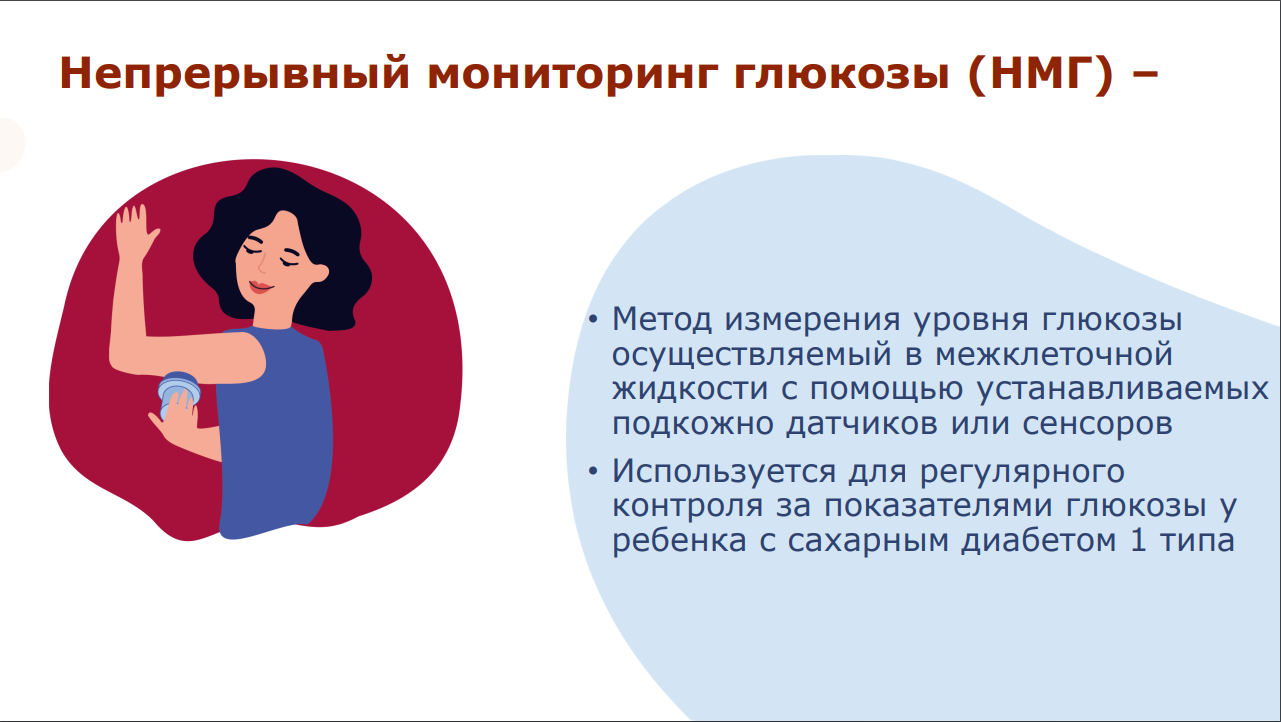 Непрерывный мониторинг глюкозы (НМГ) –

• Метод измерения уровня глюкозы осуществляемый в межклеточной жидкости с помощью устанавливаемых подкожно датчиков или сенсоров

• Используется для регулярного контроля за показателями глюкозы у ребенка с сахарным диабетом 1 типа